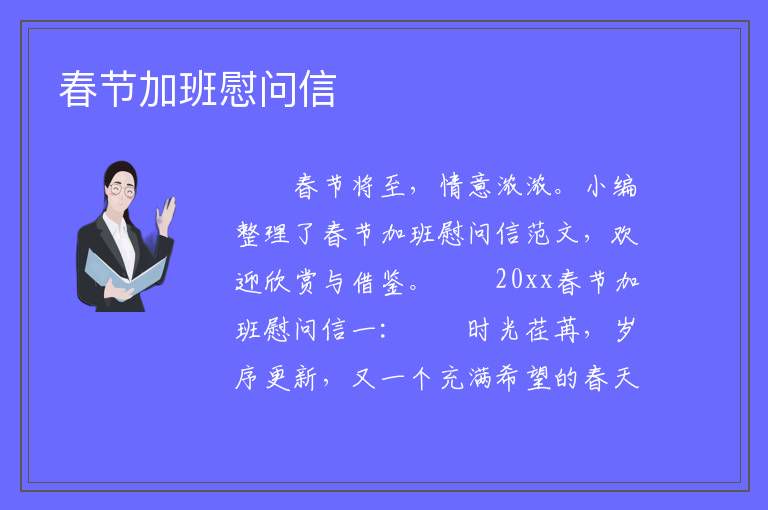 春节加班慰问信

春节将至，情意浓浓。小编整理了春节加班慰问信范文，欢迎欣赏与借鉴。　　20xx春节加班慰问信一：　　时光荏苒，岁序更新，又一个充满希望的春天